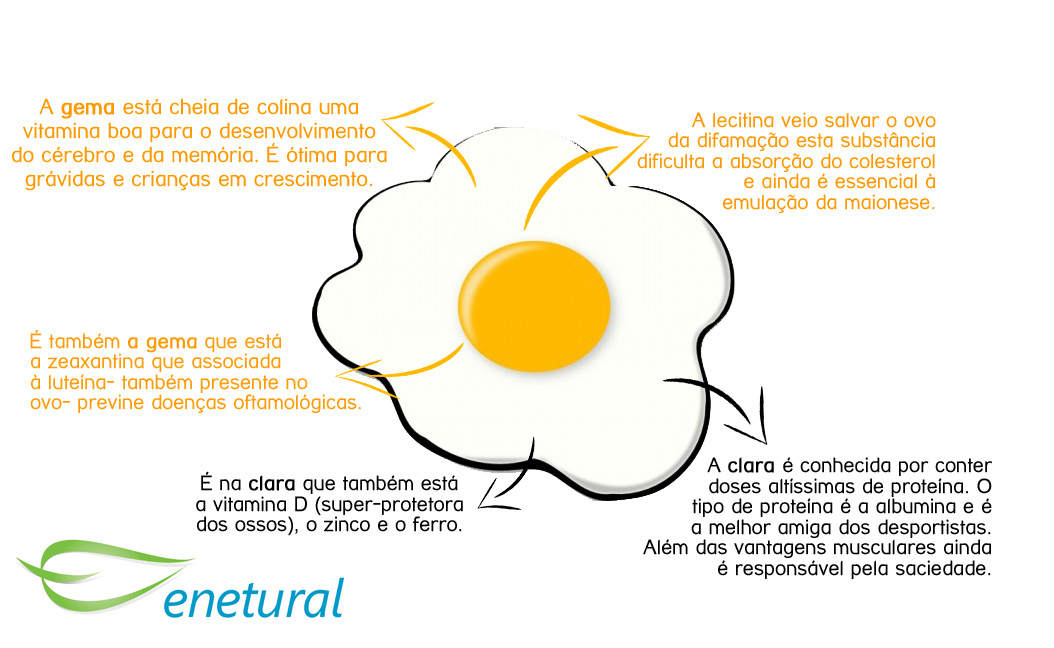 A gema está cheia de colina uma vitamina boa para o desenvolvimento do cérebro e da memória. É ótima para grávidas e crianças em crescimento.

A lecitina veio salvar o ovo da difamação esta substância dificulta a absorção do colesterol e ainda é essencial à emulação da maionese.

É também a gema que está a zeaxantina que associada à luteína- também presente no ovo- previne doenças oftamológicas.

É na clara que também está a vitamina D (super-protetora dos ossos), o zinco e o ferro.

A clara é conhecida por conter doses altíssimas de proteína. O tipo de proteína é a albumina e é a melhor amiga dos desportistas. Além das vantagens musculares ainda é responsável pela saciedade.

enetural